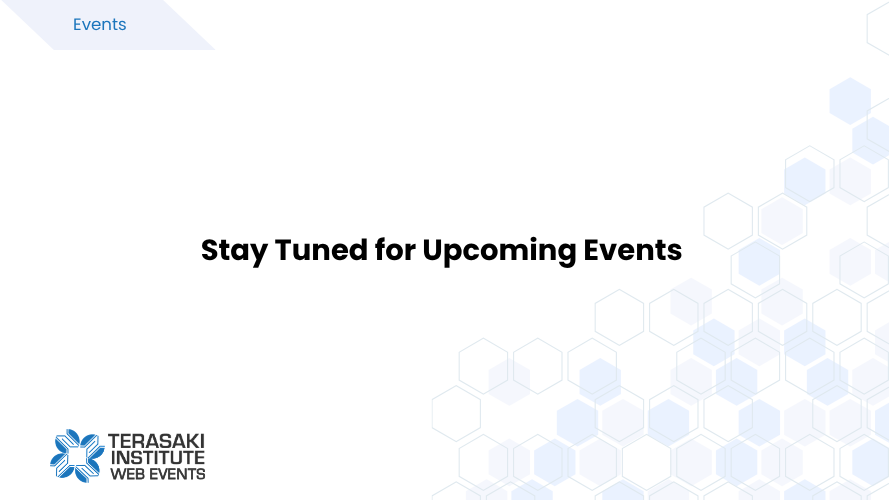 Events

Stay Tuned for Upcoming Events

TERASAKI
INSTITUTE
WEB EVENTS